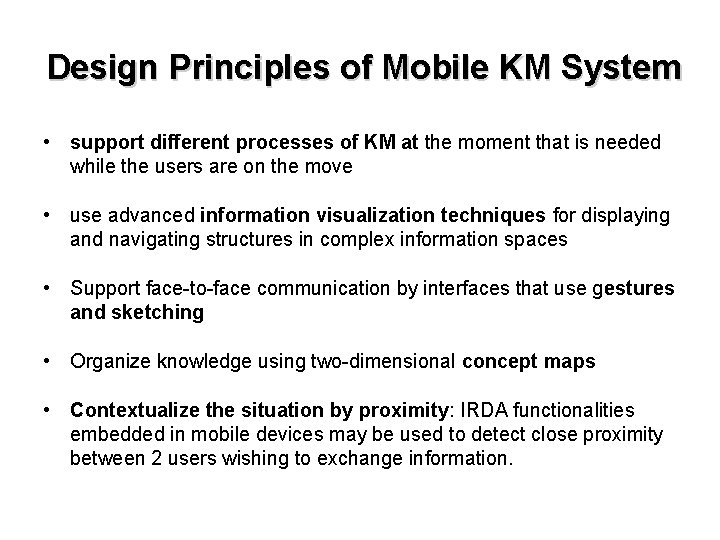 Design Principles of Mobile KM System

• support different processes of KM at the moment that is needed while the users are on the move

• use advanced information visualization techniques for displaying and navigating structures in complex information spaces

• Support face-to-face communication by interfaces that use gestures and sketching

• Organize knowledge using two-dimensional concept maps

• Contextualize the situation by proximity: IRDA functionalities embedded in mobile devices may be used to detect close proximity between 2 users wishing to exchange information.